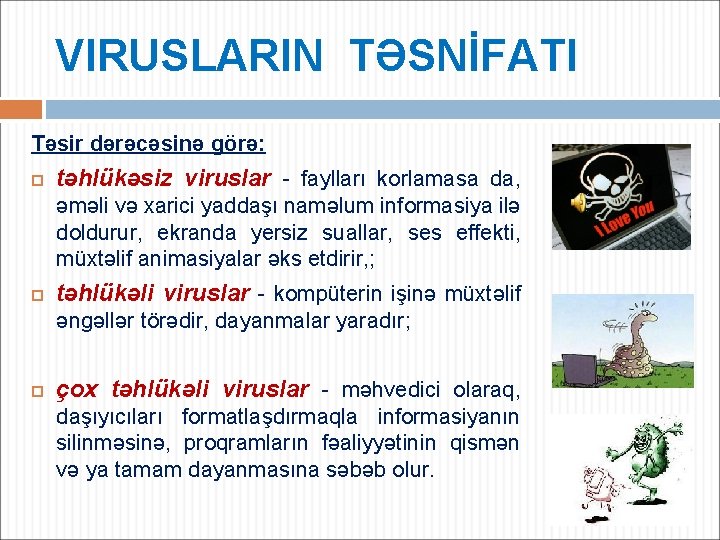 VIRUSLARIN TƏSNİFATI

Təsir dərəcəsinə görə:

təhlükəsiz viruslar - faylları korlamasa da, əməli və xarici yaddaşı naməlum informasiya ilə doldurur, ekranda yersiz suallar, ses effekti, müxtəlif animasiyalar əks etdirir,;

təhlükəli viruslar - kompüterin işinə müxtəlif əngəllər törədir, dayanmalar yaradır;

çox təhlükəli viruslar - məhvedici olaraq, daşıyıcıları formatlaşdırmaqla informasiyanın silinməsinə, proqramların fəaliyyətinin qismən və ya tamam dayanmasına səbəb olur.

I Love You